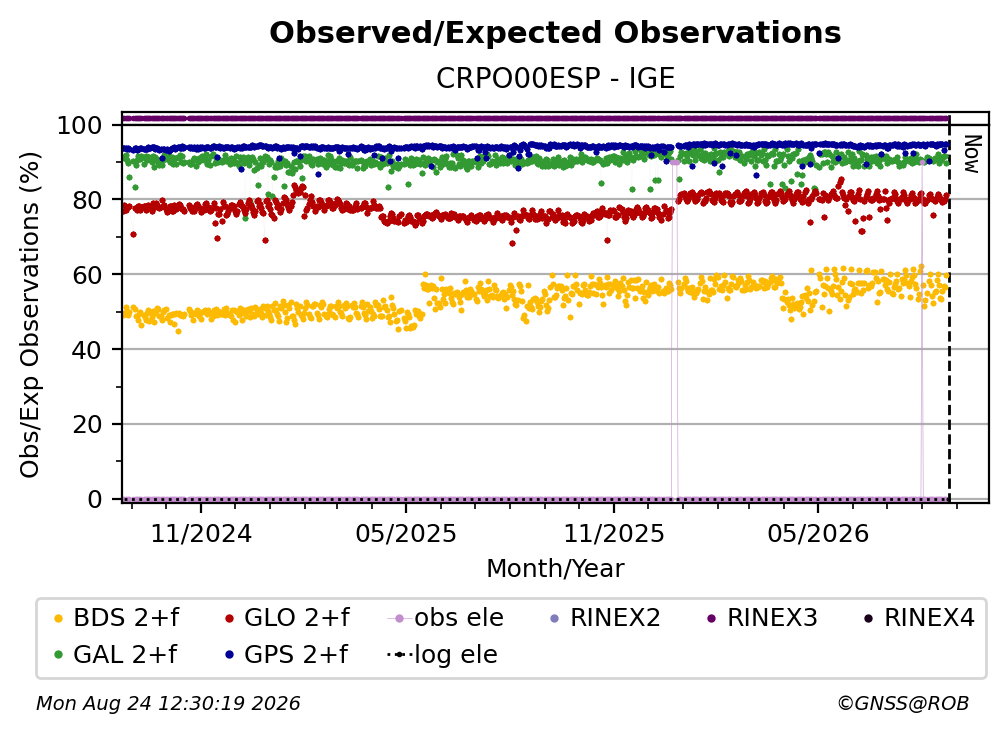 Observed/Expected Observations
CRPO00ESP - IGE

Obs/Exp Observations (%)

100
80
60
40
20
0

Now

11/2024
05/2025
11/2025
05/2026

Month/Year

BDS 2+f
GLO 2+f
obs ele
RINEX2
RINEX3
RINEX4
GAL 2+f
GPS 2+f
log ele

Mon Aug 24 12:30:19 2026
©GNSS@ROB